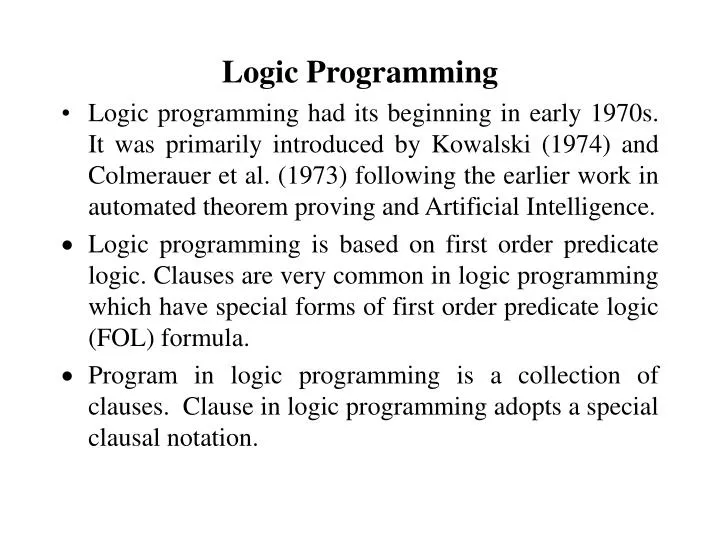 Logic Programming

• Logic programming had its beginning in early 1970s. It was primarily introduced by Kowalski (1974) and Colmerauer et al. (1973) following the earlier work in automated theorem proving and Artificial Intelligence.

• Logic programming is based on first order predicate logic. Clauses are very common in logic programming which have special forms of first order predicate logic (FOL) formula.

• Program in logic programming is a collection of clauses. Clause in logic programming adopts a special clausal notation.